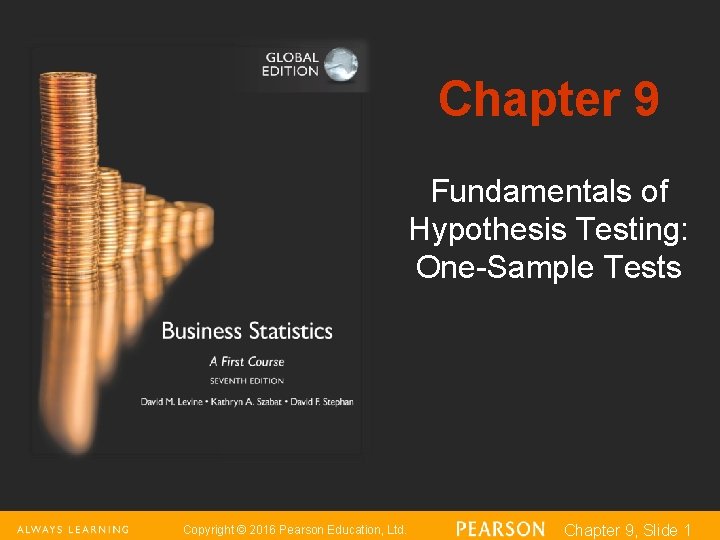 GLOBAL EDITION

Business Statistics

A First Course

SEVENTH EDITION

David M. Levine • Kathryn A. Szabat • David F. Stephan

Chapter 9

Fundamentals of Hypothesis Testing: One-Sample Tests

ALWAYS LEARNING

Copyright © 2016 Pearson Education, Ltd.

PEARSON

Chapter 9, Slide 1